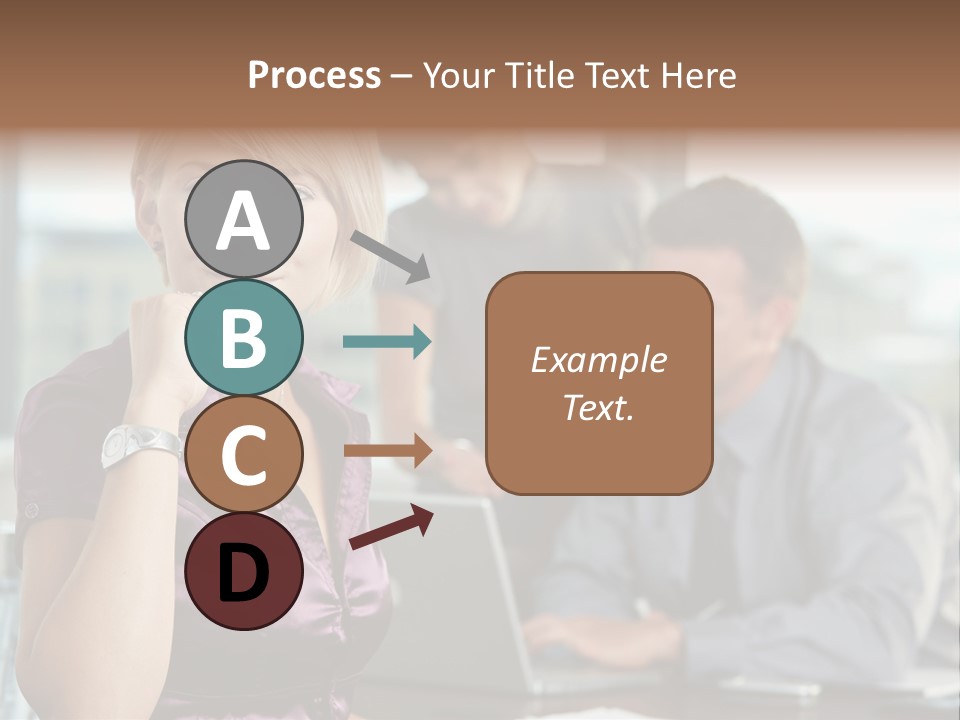 Process – Your Title Text Here

A

B

C

D

Example Text.